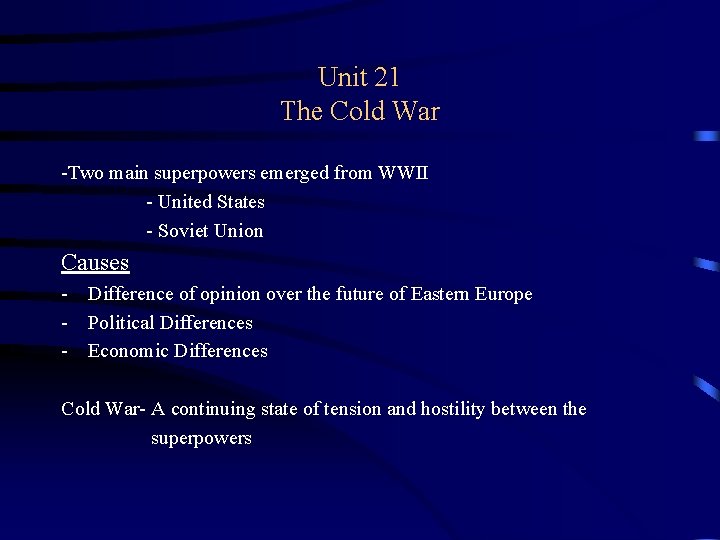 Unit 21
The Cold War

-Two main superpowers emerged from WWII
- United States
- Soviet Union

Causes
- Difference of opinion over the future of Eastern Europe
- Political Differences
- Economic Differences

Cold War- A continuing state of tension and hostility between the superpowers